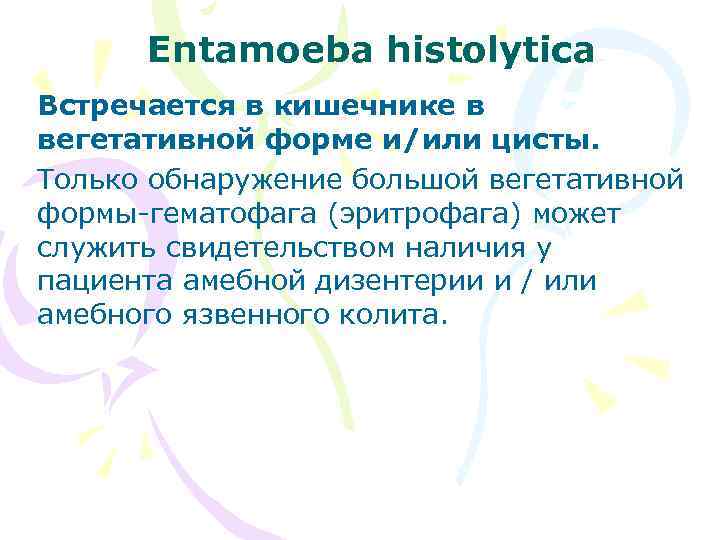 Entamoeba histolytica

Встречается в кишечнике в вегетативной форме и/или цисты.

Только обнаружение большой вегетативной формы-гематофага (эритрофага) может служить свидетельством наличия у пациента амебной дизентерии и / или амебного язвенного колита.